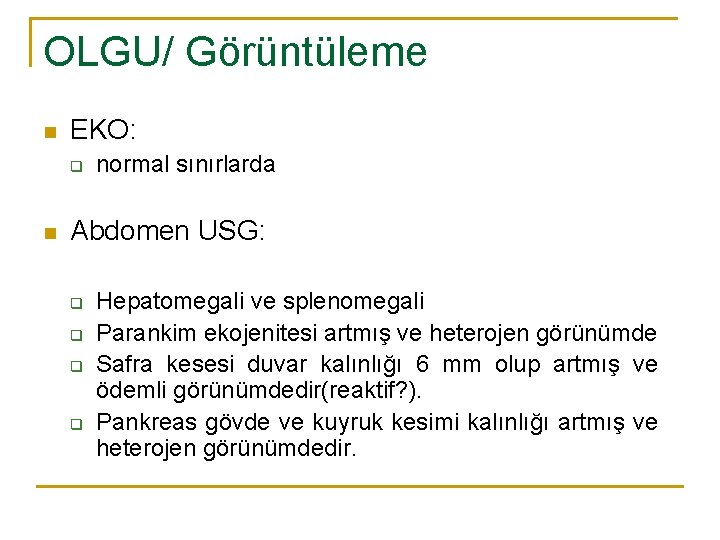 OLGU/ Görüntüleme

EKO:

normal sınırlarda

Abdomen USG:

Hepatomegali ve splenomegali

Parankim ekojenitesi artmış ve heterojen görünümde

Safra kesesi duvar kalınlığı 6 mm olup artmış ve ödemli görünümdedir(reaktif?).

Pankreas gövde ve kuyruk kesimi kalınlığı artmış ve heterojen görünümdedir.